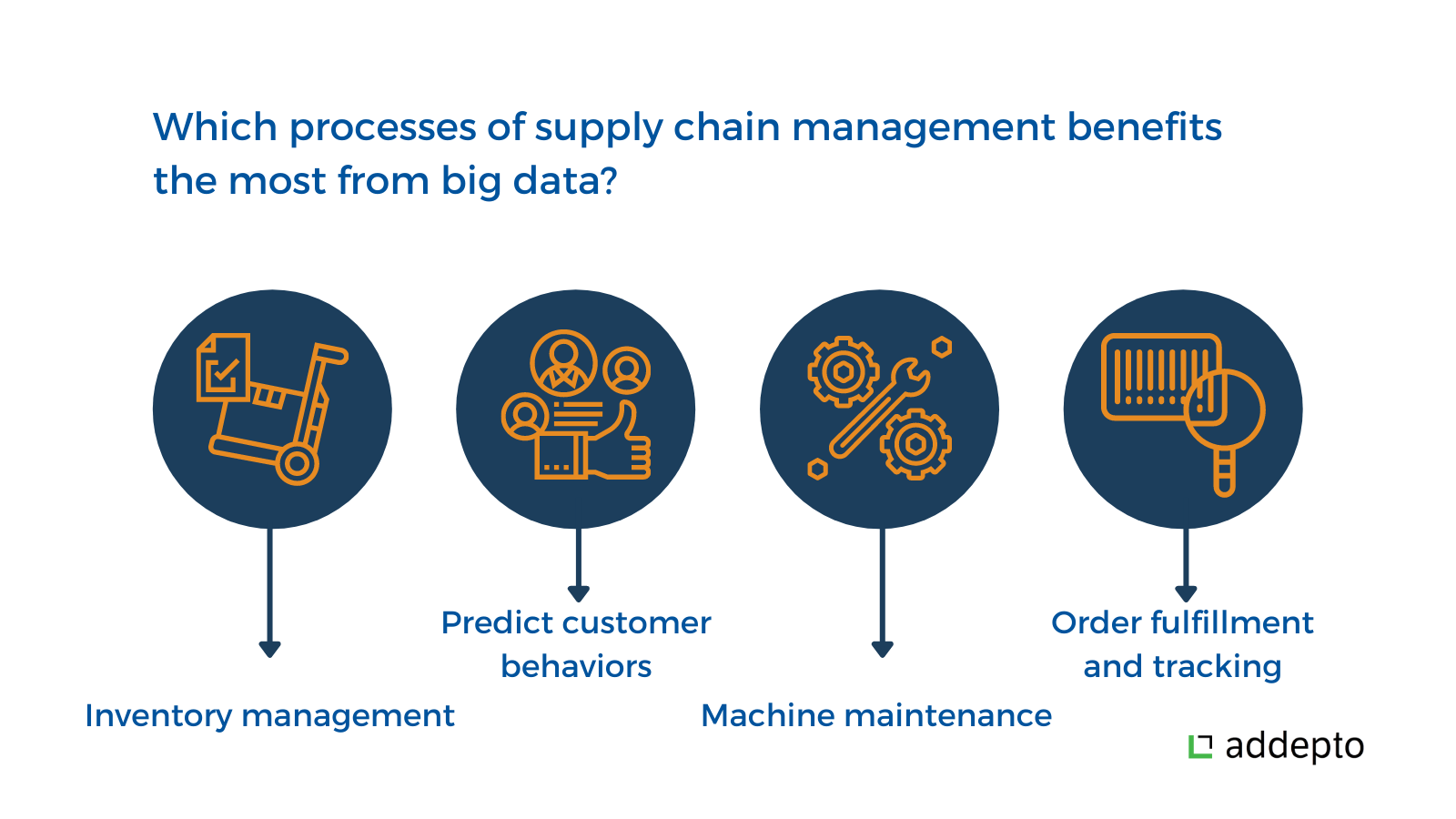 Which processes of supply chain management benefits the most from big data?

Inventory management

Predict customer behaviors

Machine maintenance

Order fulfillment and tracking

addepto